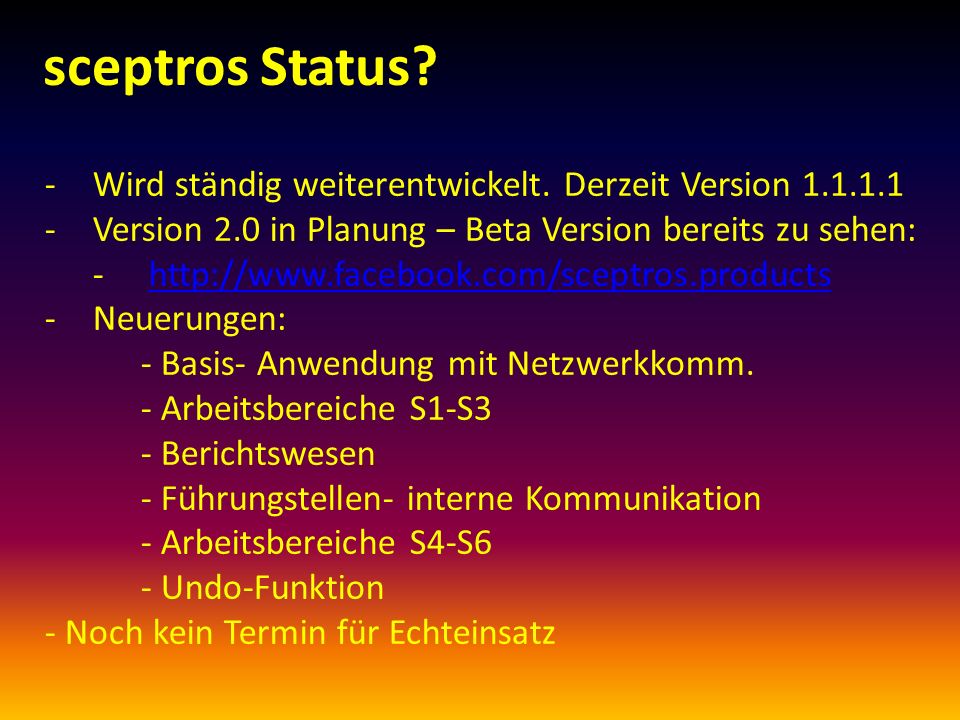 sceptros Status?

- Wird ständig weiterentwickelt. Derzeit Version 1.1.1.1
- Version 2.0 in Planung – Beta Version bereits zu sehen:
- http://www.facebook.com/sceptros.products
- Neuerungen:
- Basis- Anwendung mit Netzwerkkomm.
- Arbeitsbereiche S1-S3
- Berichtswesen
- Führungstellen- interne Kommunikation
- Arbeitsbereiche S4-S6
- Undo-Funktion
- Noch kein Termin für Echteinsatz